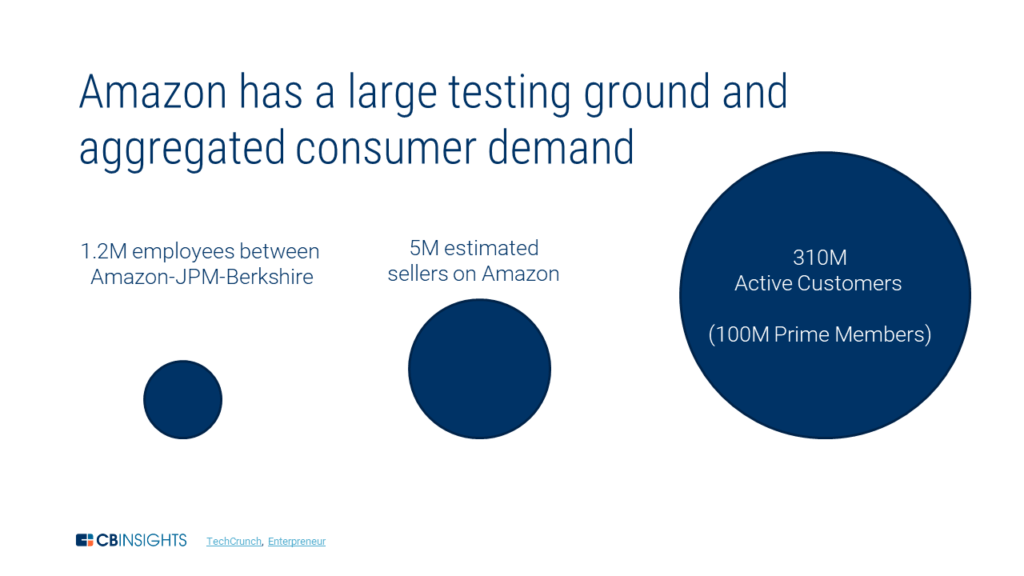 Amazon has a large testing ground and aggregated consumer demand

1.2M employees between Amazon-JPM-Berkshire

5M estimated sellers on Amazon

310M
Active Customers

(100M Prime Members)

CBINSIGHTS TechCrunch, Enterpreneur